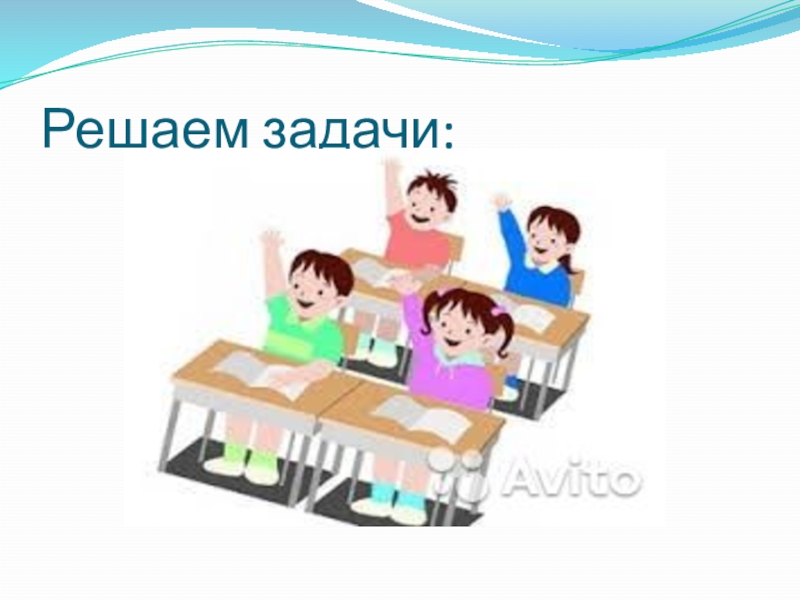 Решаем задачи:

Avito